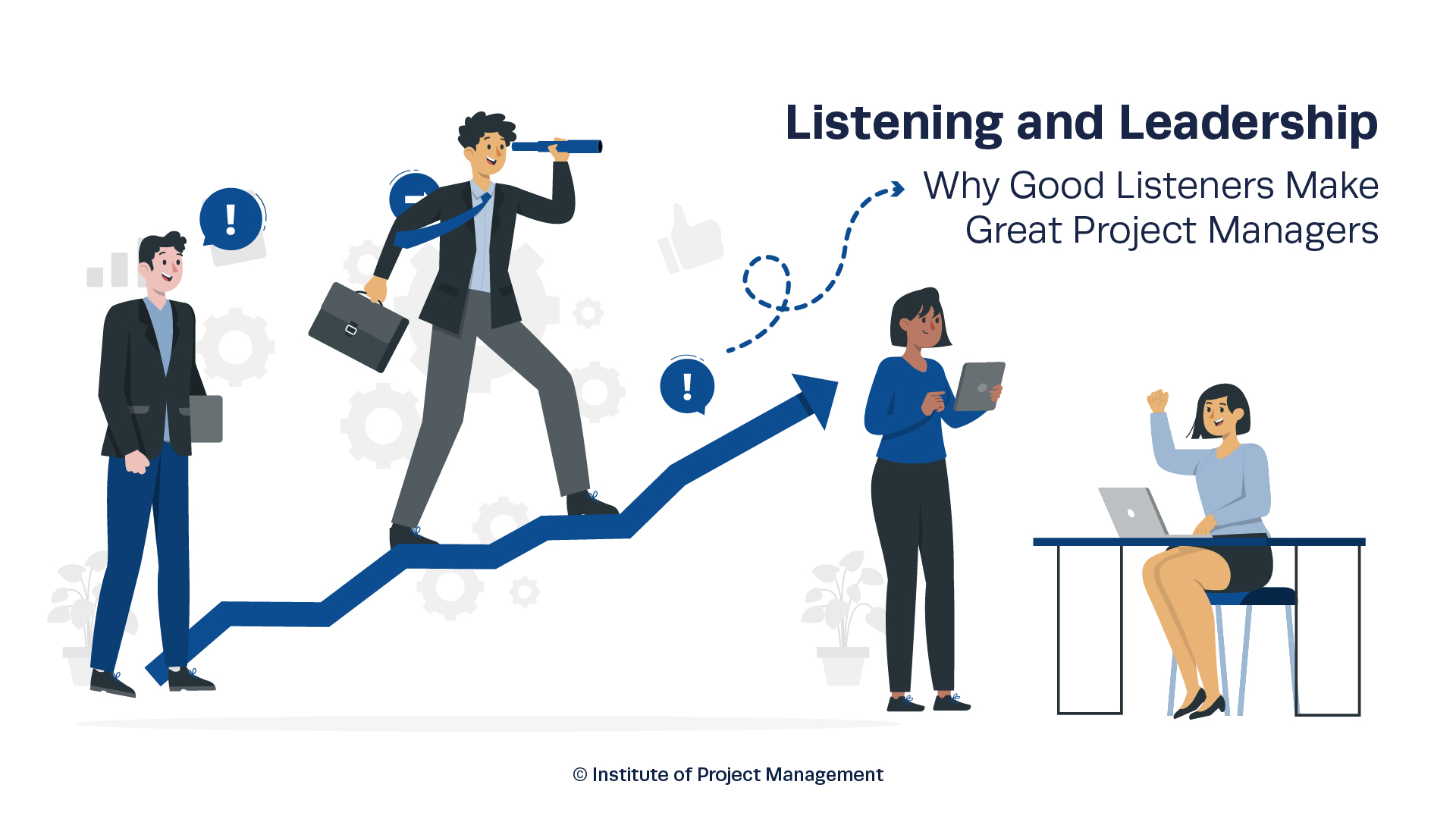 Listening and Leadership

Why Good Listeners Make Great Project Managers

!

!

© Institute of Project Management